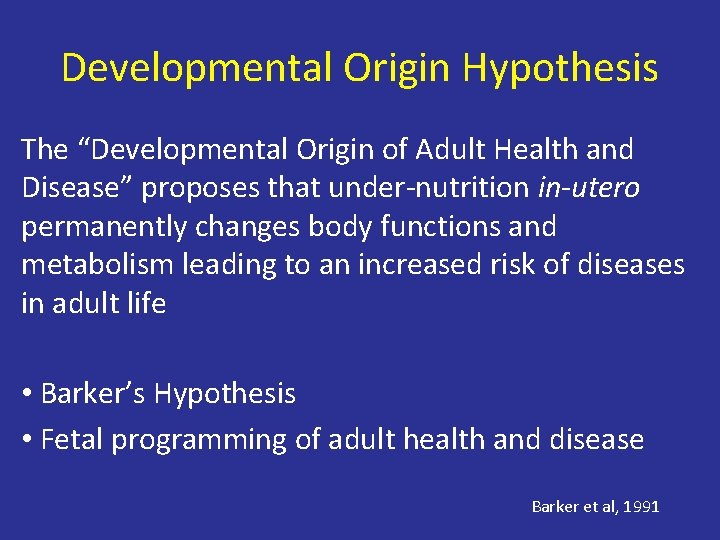 Developmental Origin Hypothesis

The “Developmental Origin of Adult Health and Disease” proposes that under-nutrition in-utero permanently changes body functions and metabolism leading to an increased risk of diseases in adult life

• Barker’s Hypothesis
• Fetal programming of adult health and disease

Barker et al, 1991